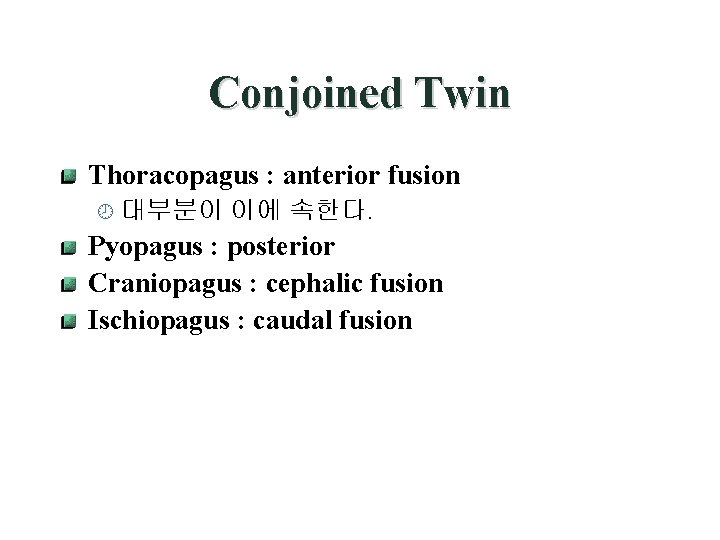 Conjoined Twin

Thoracopagus : anterior fusion

대부분이 이에 속한다.

Pyopagus : posterior

Craniopagus : cephalic fusion

Ischiopagus : caudal fusion